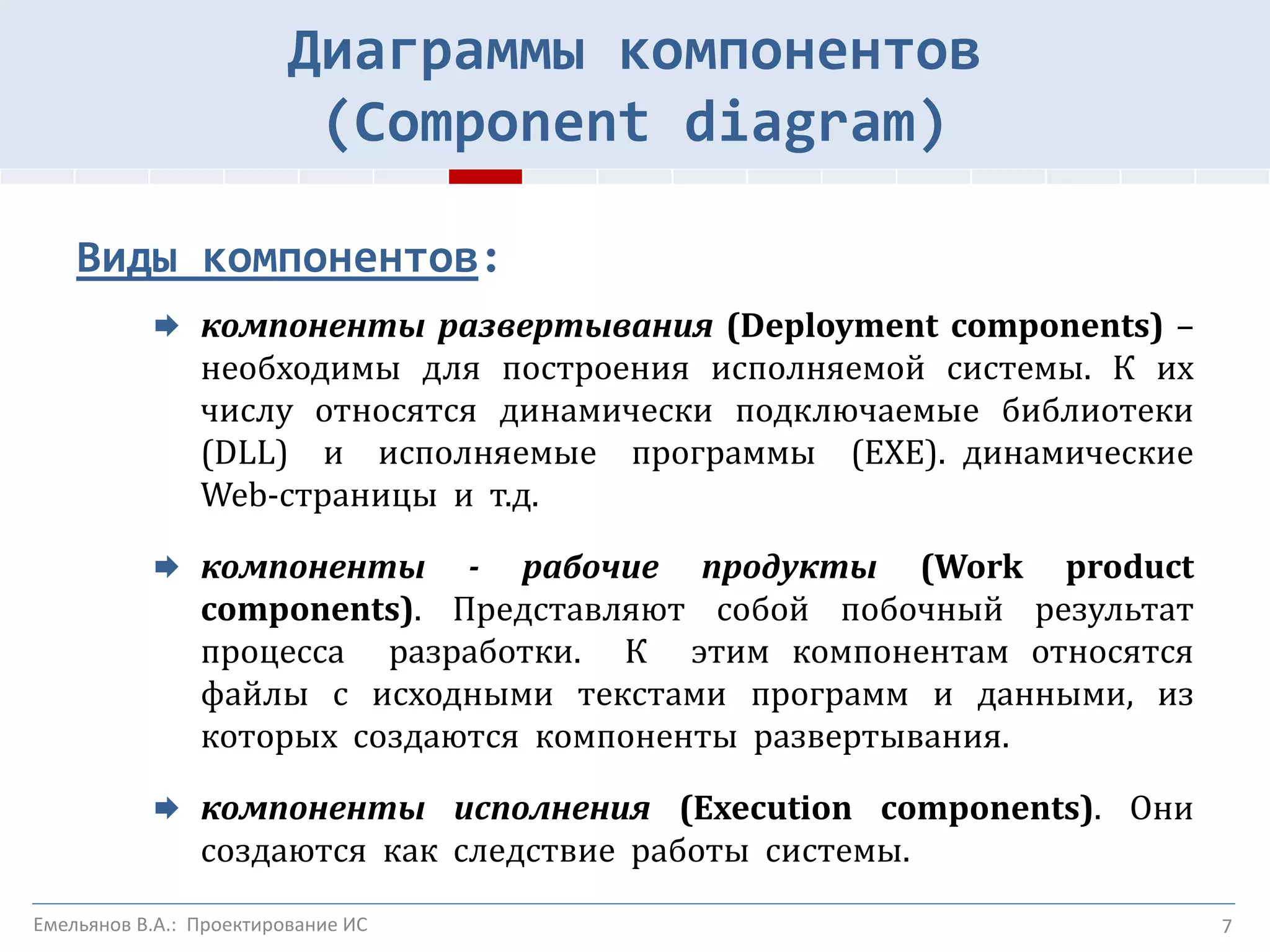 Диаграммы компонентов (Component diagram)

Виды компонентов:

компоненты развертывания (Deployment components) – необходимы для построения исполняемой системы. К их числу относятся динамически подключаемые библиотеки (DLL) и исполняемые программы (EXE). динамические Web-страницы и т.д.

компоненты - рабочие продукты (Work product components). Представляют собой побочный результат процесса разработки. К этим компонентам относятся файлы с исходными текстами программ и данными, из которых создаются компоненты развертывания.

компоненты исполнения (Execution components). Они создаются как следствие работы системы.

Емельянов В.А.: Проектирование ИС

7